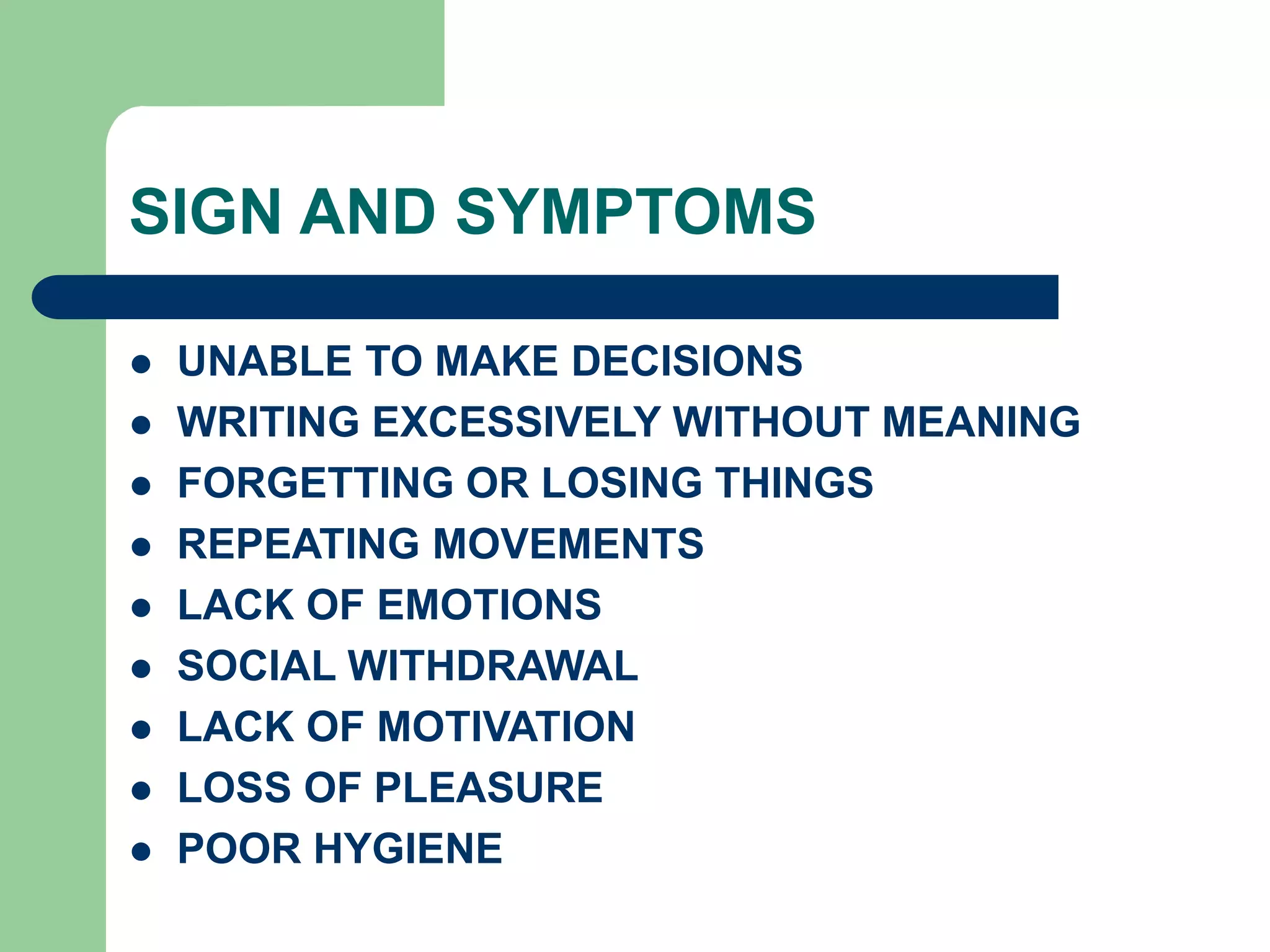 SIGN AND SYMPTOMS

- UNABLE TO MAKE DECISIONS
- WRITING EXCESSIVELY WITHOUT MEANING
- FORGETTING OR LOSING THINGS
- REPEATING MOVEMENTS
- LACK OF EMOTIONS
- SOCIAL WITHDRAWAL
- LACK OF MOTIVATION
- LOSS OF PLEASURE
- POOR HYGIENE